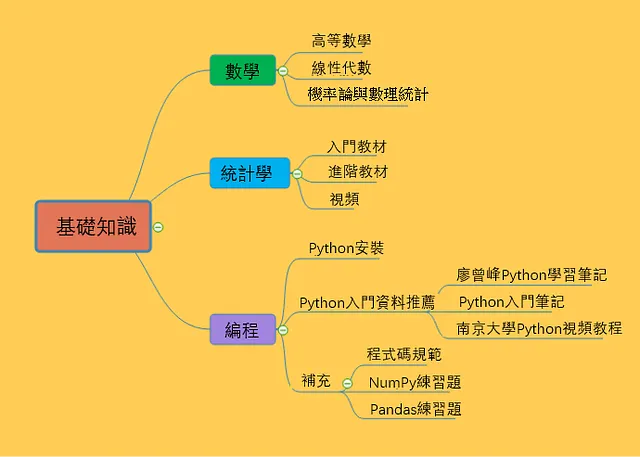 基礎知識

數學
高等數學
線性代數
機率論與數理統計

統計學
入門教材
進階教材
視頻

編程
Python安裝
Python入門資料推薦
廖曾峰Python學習筆記
Python入門筆記
南京大學Python視頻教程
補充
程式碼規範
NumPy練習題
Pandas練習題